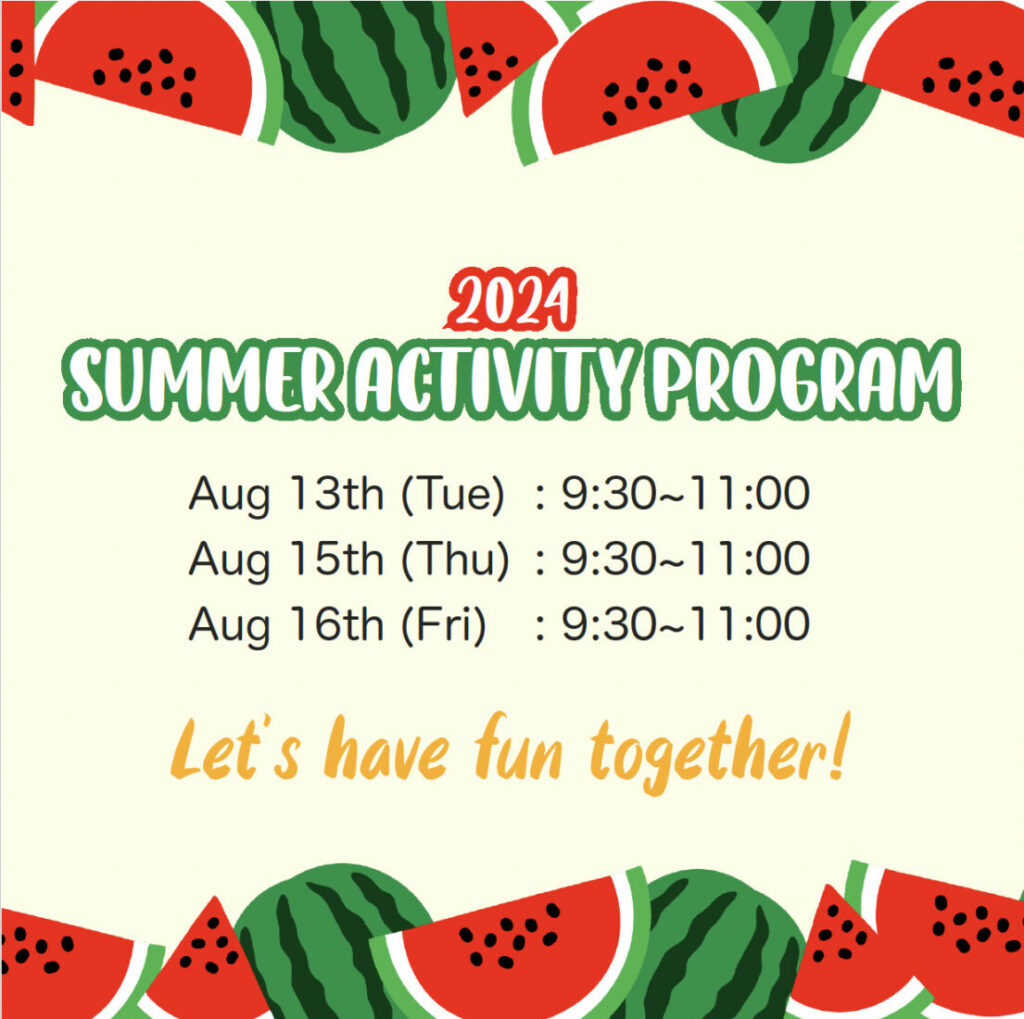 2024
SUMMER ACTIVITY PROGRAM

Aug 13th (Tue) : 9:30~11:00
Aug 15th (Thu) : 9:30~11:00
Aug 16th (Fri) : 9:30~11:00

Let's have fun together!